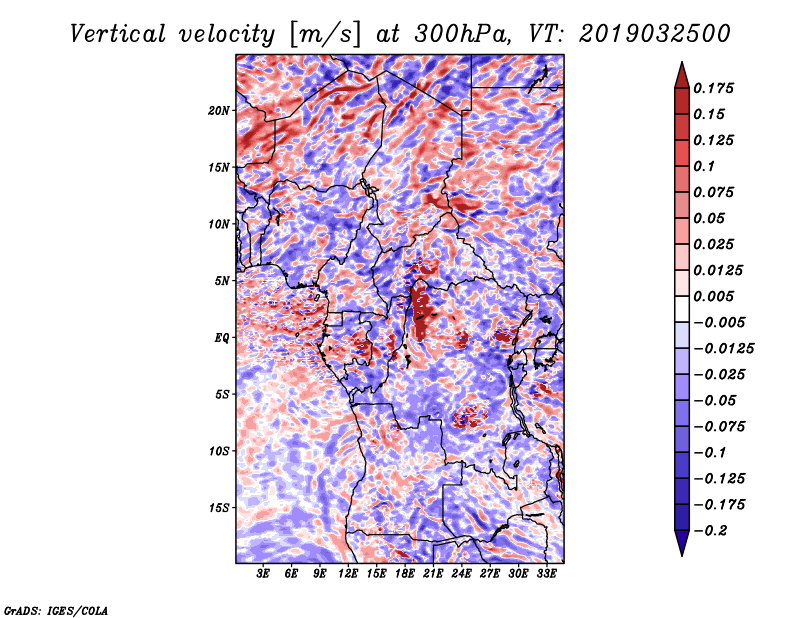 Vertical velocity [m/s] at 300hPa, VT: 2019032500

20N
15N
10N
5N
EQ
5S
10S
15S

3E 6E 9E 12E 15E 18E 21E 24E 27E 30E 33E

0.175
0.15
0.125
0.1
0.075
0.05
0.025
0.0125
0.005
−0.005
−0.0125
−0.025
−0.05
−0.075
−0.1
−0.125
−0.175
−0.2

GrADS: IGES/COLA